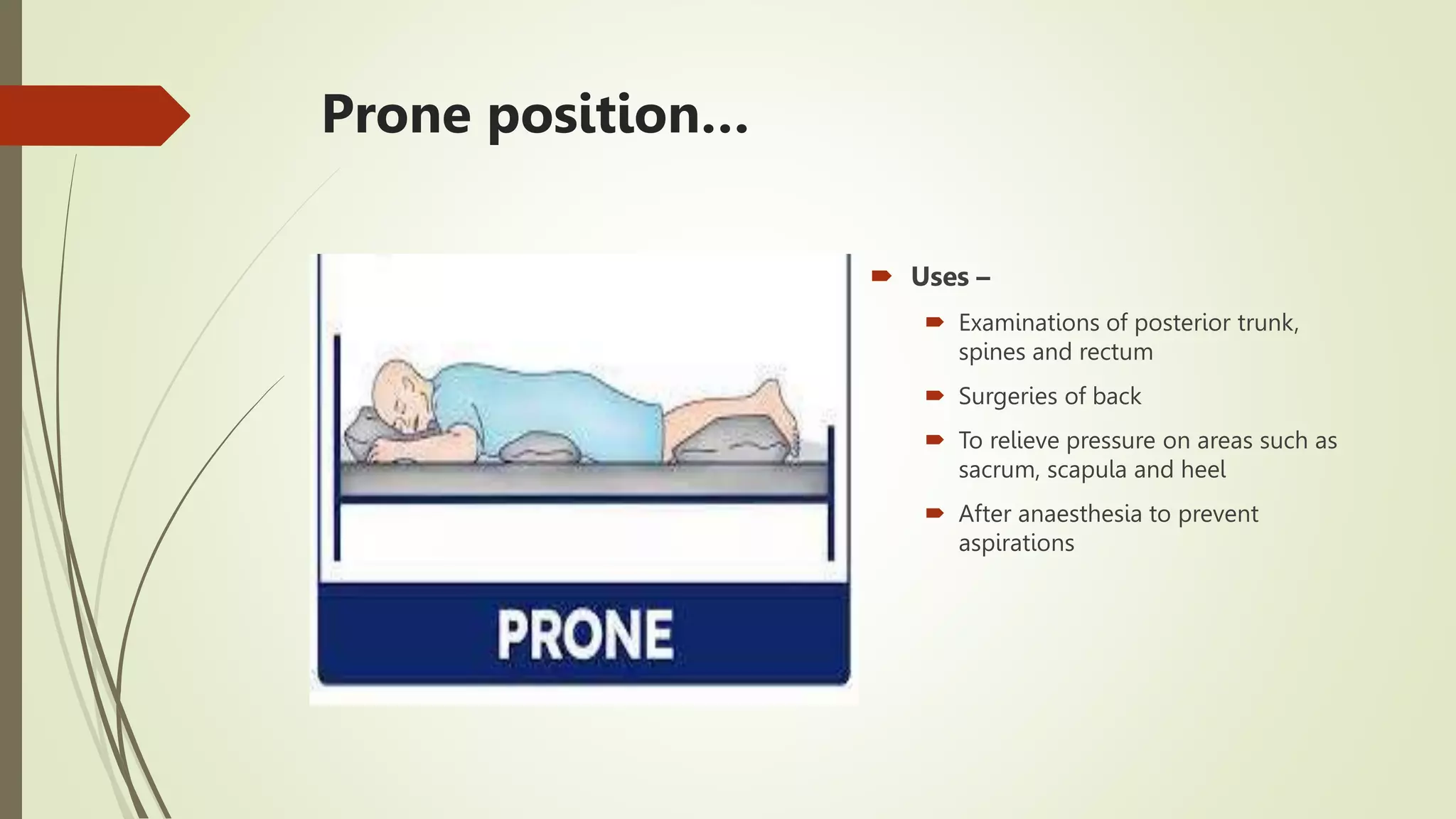 Prone position...

PRONE

Uses –

Examinations of posterior trunk, spines and rectum

Surgeries of back

To relieve pressure on areas such as sacrum, scapula and heel

After anaesthesia to prevent aspirations